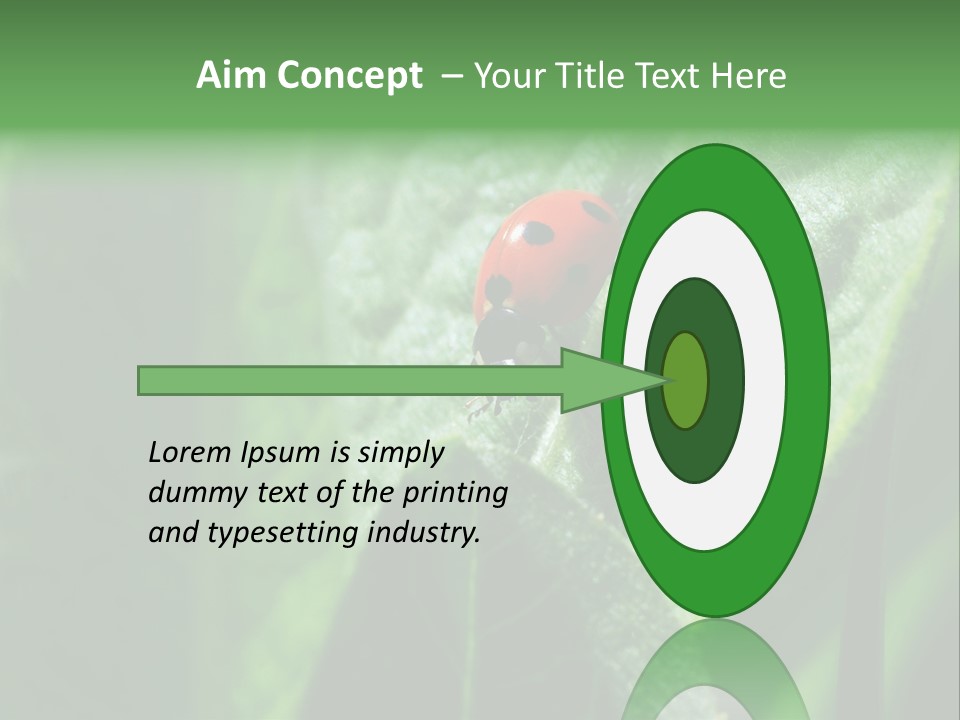 Aim Concept – Your Title Text Here

Lorem Ipsum is simply dummy text of the printing and typesetting industry.